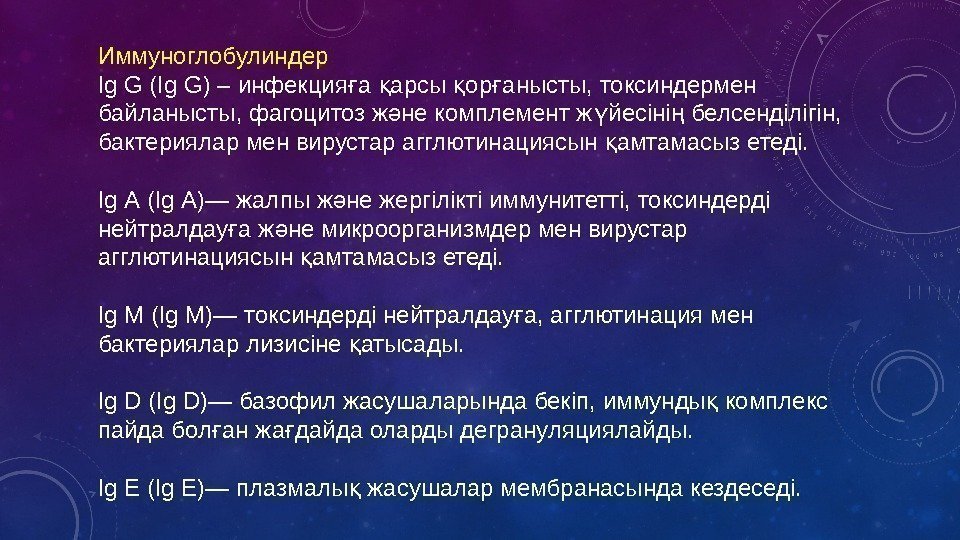 Иммуноглобулиндер
Ig G (Ig G) – инфекцияға қарсы қорғанысты, токсиндермен байланысты, фагоцитоз және комплемент жүйесінің белсенділігін, бактериялар мен вирустар агглютинациясын қамтамасыз етеді.

Ig A (Ig A)— жалпы және жергілікті иммунитетті, токсиндерді нейтралдауға және микроорганизмдер мен вирустар агглютинациясын қамтамасыз етеді.

Ig M (Ig M)— токсиндерді нейтралдауға, агглютинация мен бактериялар лизисіне қатысады.

Ig D (Ig D)— базофил жасушаларында бекіп, иммундық комплекс пайда болған жағдайда оларды дегрануляциялайды.

Ig E (Ig E)— плазмалық жасушалар мембранасында кездеседі.